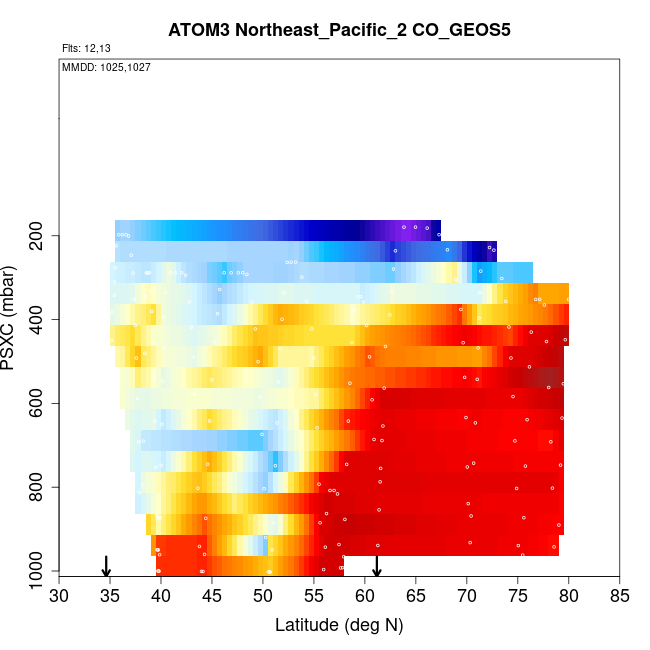 ATOM3 Northeast_Pacific_2 CO_GEOS5

Flts: 12,13

MMDD: 1025,1027

PSXC (mbar)

200
400
600
800
1000

30 35 40 45 50 55 60 65 70 75 80 85

Latitude (deg N)